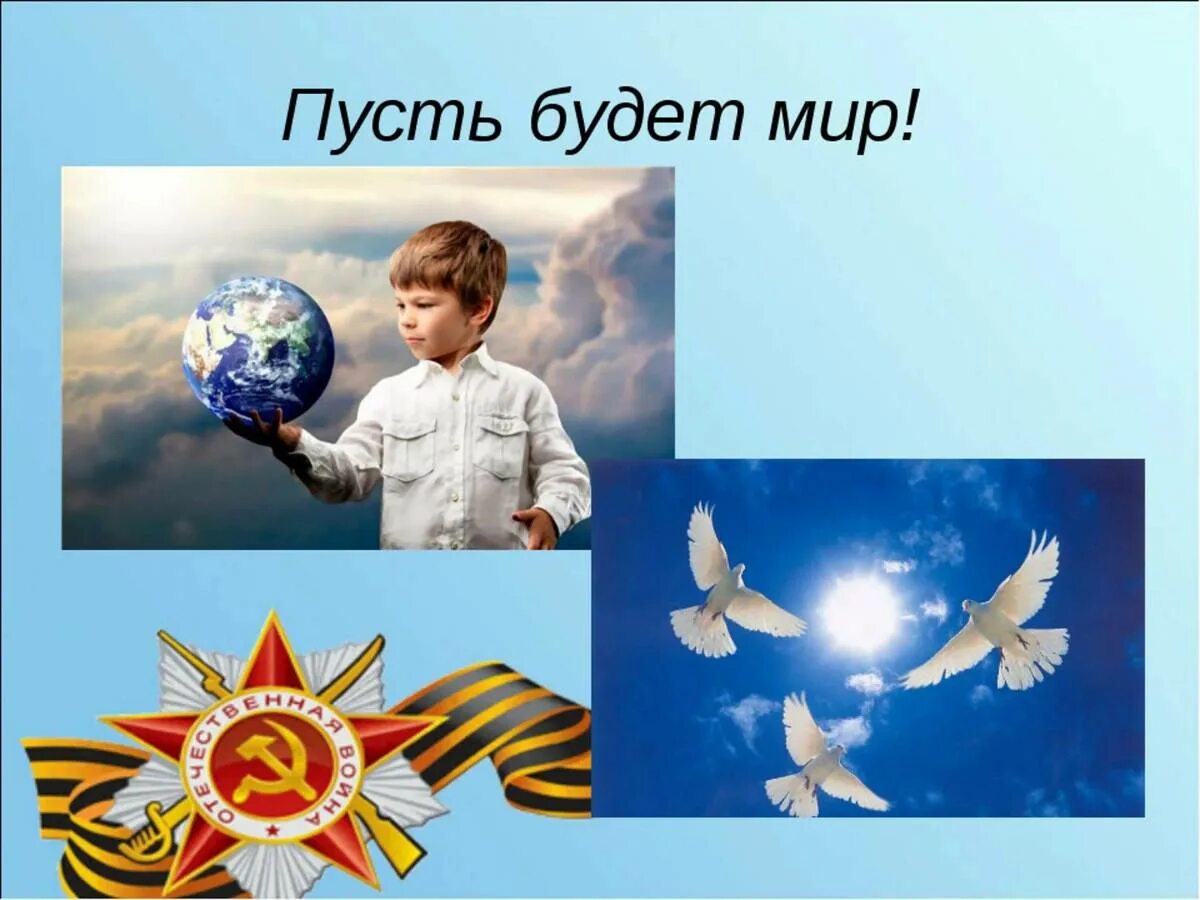 Пусть будет мир!

ОТЕЧЕСТВЕННАЯ ВОЙНА